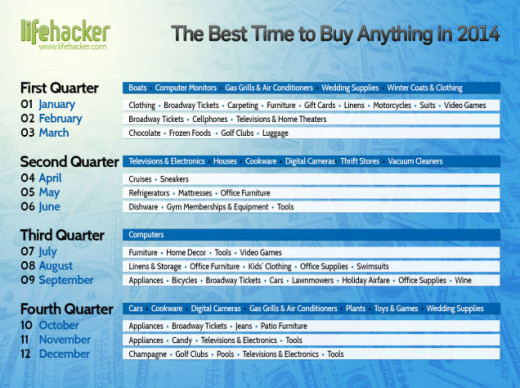 lifehacker
www.lifehacker.com

The Best Time to Buy Anything in 2014

First Quarter
Boats • Computer Monitors • Gas Grills & Air Conditioners • Wedding Supplies • Winter Coats & Clothing

01 January
Clothing • Broadway Tickets • Carpeting • Furniture • Gift Cards • Linens • Motorcycles • Suits • Video Games

02 February
Broadway Tickets • Cellphones • Televisions & Home Theaters

03 March
Chocolate • Frozen Foods • Golf Clubs • Luggage

Second Quarter
Televisions & Electronics • Houses • Cookware • Digital Cameras • Thrift Stores • Vacuum Cleaners

04 April
Cruises • Sneakers

05 May
Refrigerators • Mattresses • Office Furniture

06 June
Dishware • Gym Memberships & Equipment • Tools

Third Quarter
Computers

07 July
Furniture • Home Decor • Tools • Video Games

08 August
Linens & Storage • Office Furniture • Kids' Clothing • Office Supplies • Swimsuits

09 September
Appliances • Bicycles • Broadway Tickets • Cars • Lawnmowers • Holiday Airfare • Office Supplies • Wine

Fourth Quarter
Cars • Cookware • Digital Cameras • Gas Grills & Air Conditioners • Plants • Toys & Games • Wedding Supplies

10 October
Appliances • Broadway Tickets • Jeans • Patio Furniture

11 November
Appliances • Candy • Televisions & Electronics • Tools

12 December
Champagne • Golf Clubs • Pools • Televisions & Electronics • Tools